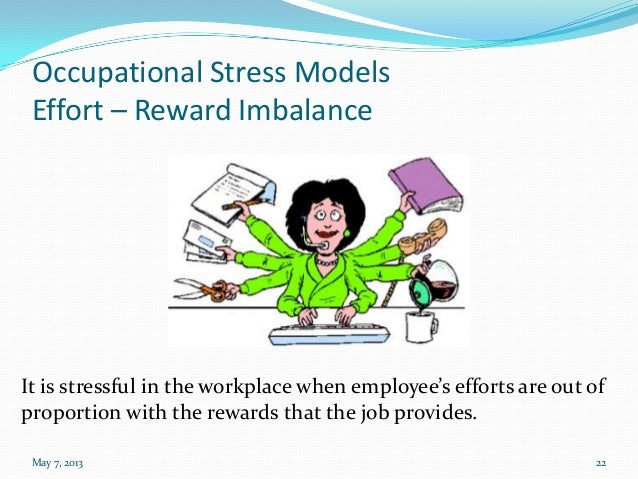 Occupational Stress Models
Effort – Reward Imbalance

It is stressful in the workplace when employee's efforts are out of proportion with the rewards that the job provides.

May 7, 2013

22